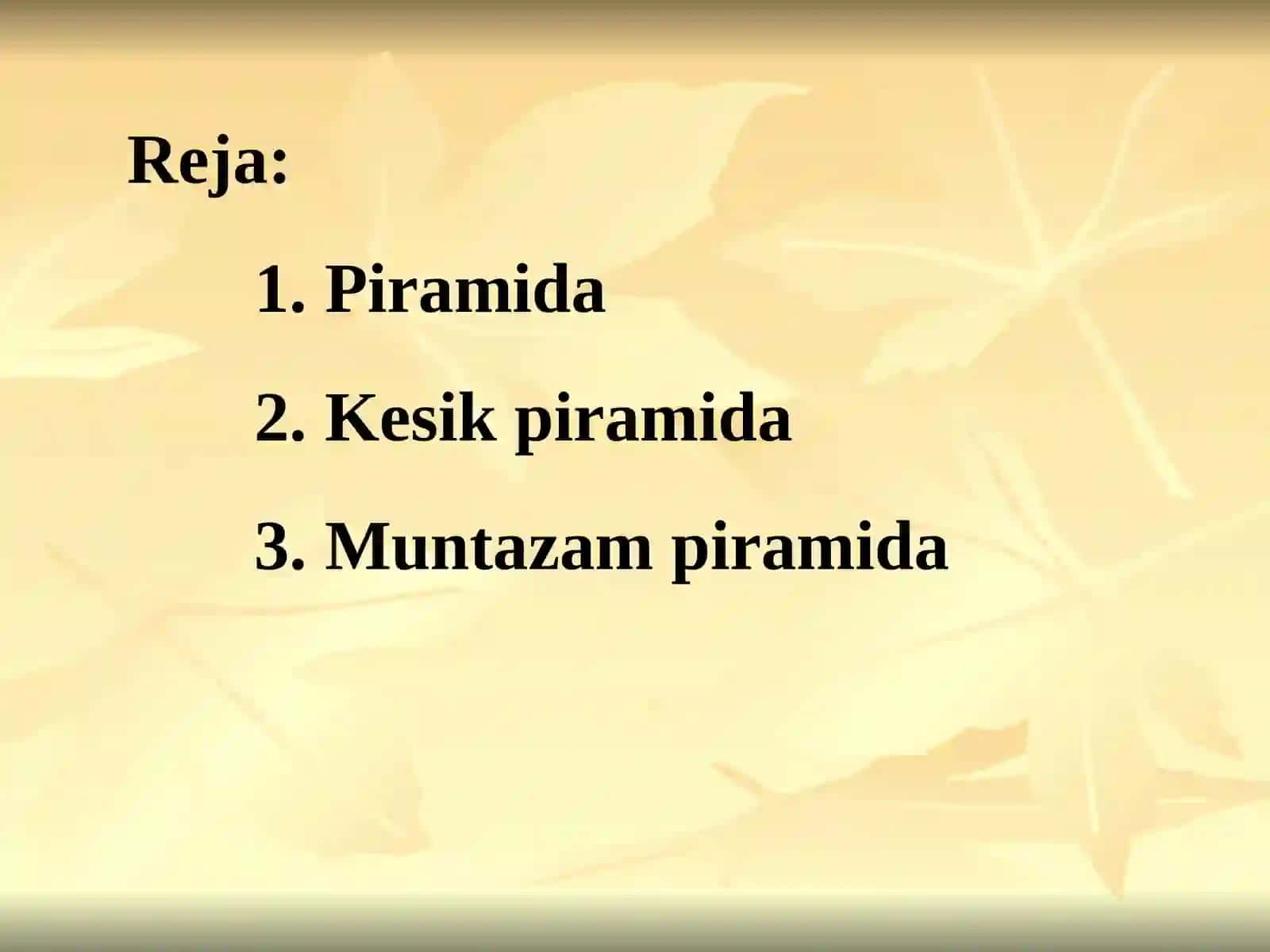 Reja:

1. Piramida

2. Kesik piramida

3. Muntazam piramida